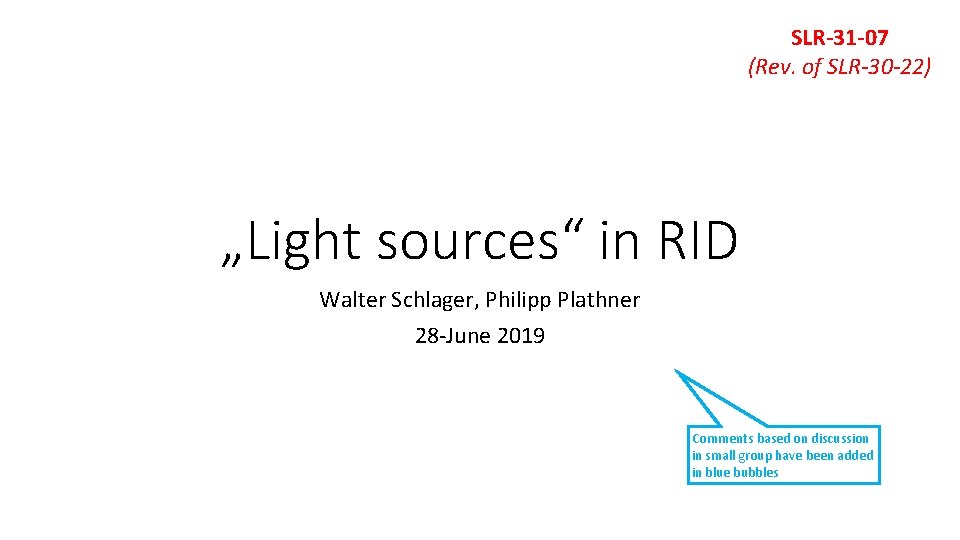 SLR-31-07
(Rev. of SLR-30-22)

„Light sources“ in RID

Walter Schlager, Philipp Plathner

28-June 2019

Comments based on discussion in small group have been added in blue bubbles